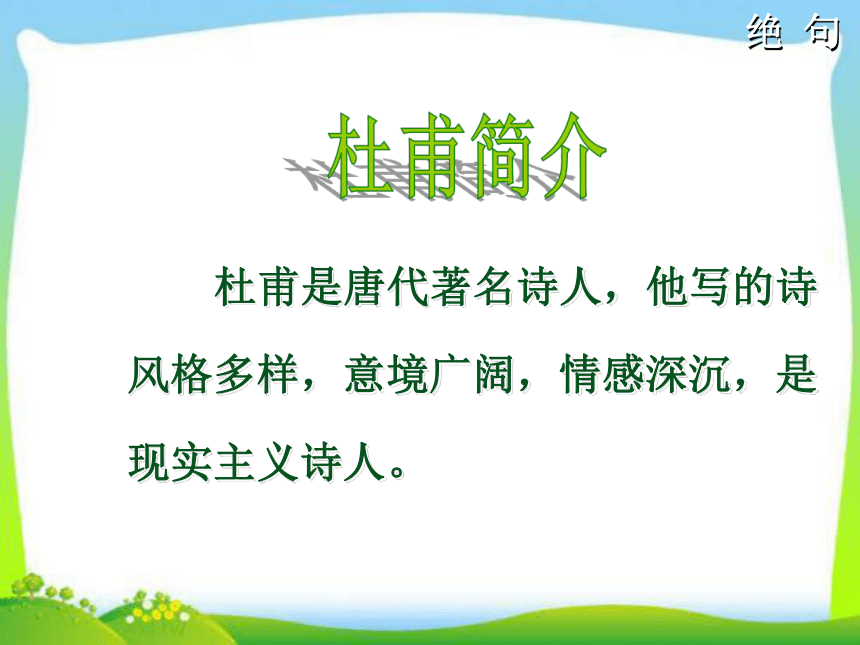 绝 句

杜甫简介

杜甫是唐代著名诗人，他写的诗风格多样，意境广阔，情感深沉，是现实主义诗人。